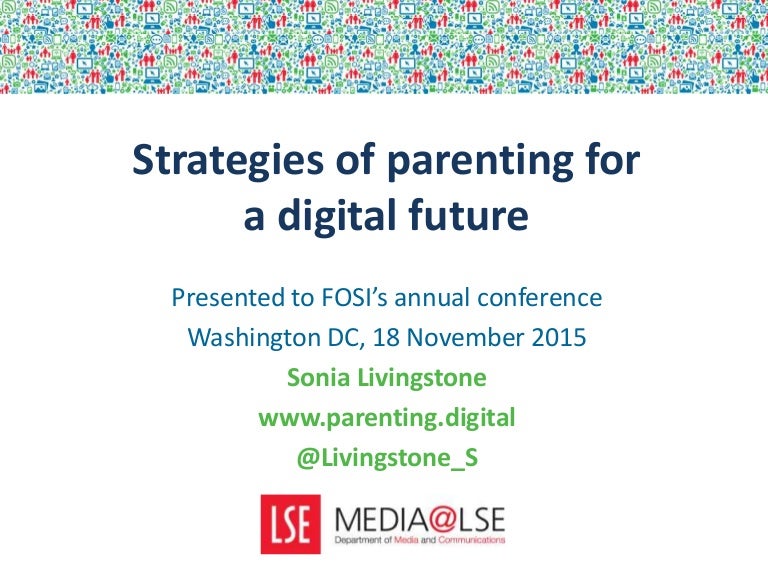 Strategies of parenting for a digital future

Presented to FOSI's annual conference
Washington DC, 18 November 2015
Sonia Livingstone
www.parenting.digital
@Livingstone_S

LSE MEDIA@LSE
Department of Media and Communications